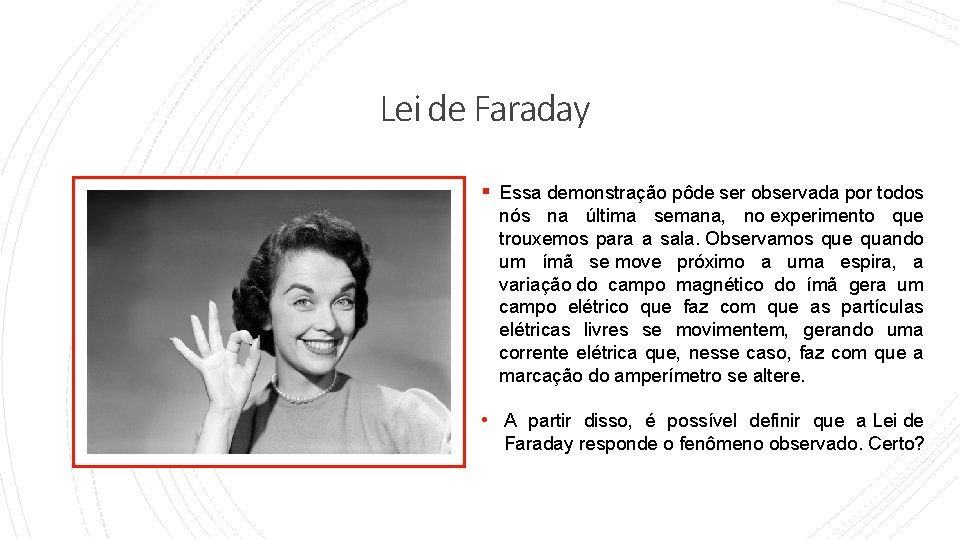 Lei de Faraday

▪ Essa demonstração pôde ser observada por todos nós na última semana, no experimento que trouxemos para a sala. Observamos que quando um ímã se move próximo a uma espira, a variação do campo magnético do ímã gera um campo elétrico que faz com que as partículas elétricas livres se movimentem, gerando uma corrente elétrica que, nesse caso, faz com que a marcação do amperímetro se altere.

• A partir disso, é possível definir que a Lei de Faraday responde o fenômeno observado. Certo?